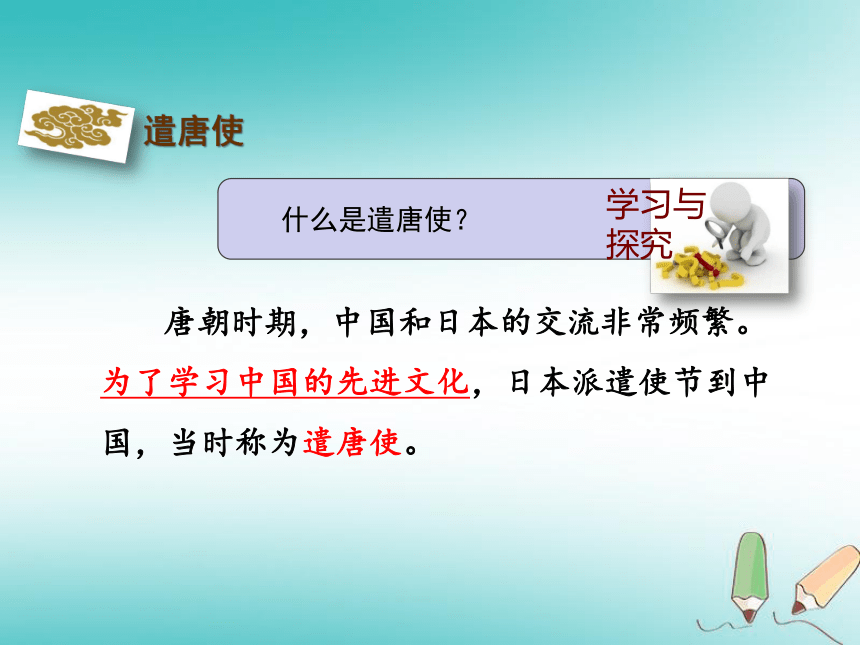 遣唐使

什么是遣唐使?

学习与探究

唐朝时期，中国和日本的交流非常频繁。为了学习中国的先进文化，日本派遣使节到中国，当时称为遣唐使。